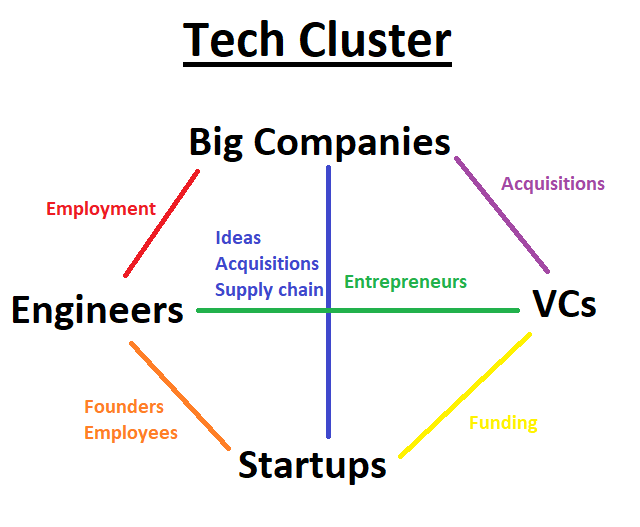 Tech Cluster

Big Companies

Employment

Acquisitions

Ideas
Acquisitions
Supply chain

Entrepreneurs

Engineers

VCs

Founders
Employees

Funding

Startups